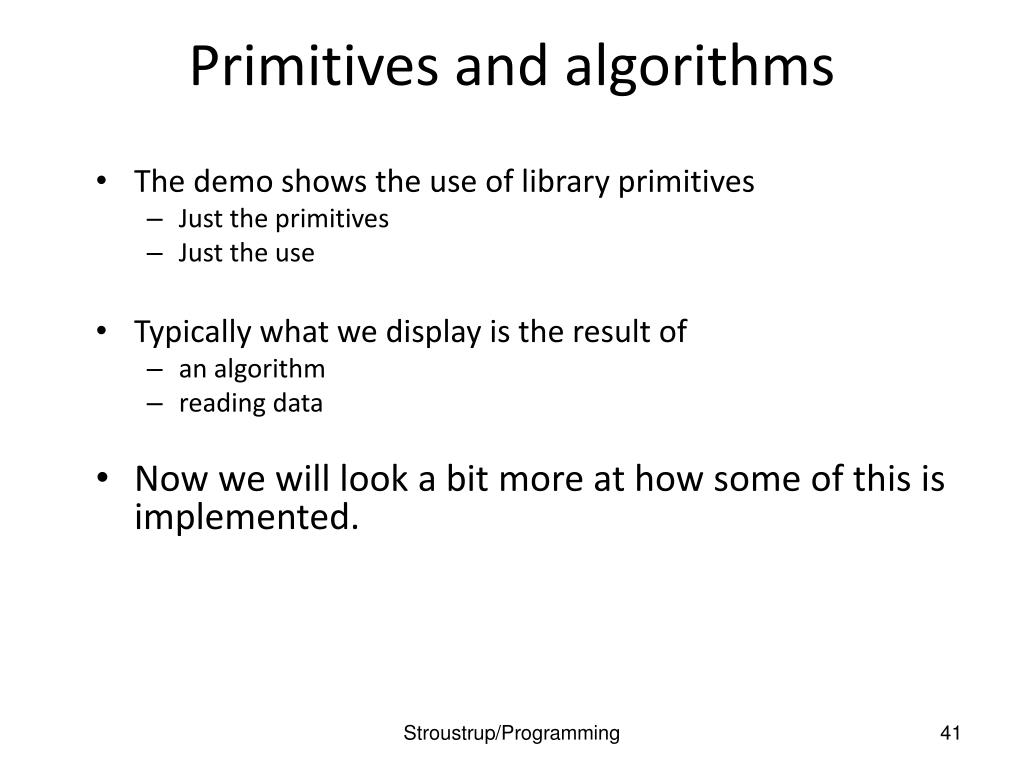 Primitives and algorithms

• The demo shows the use of library primitives
– Just the primitives
– Just the use

• Typically what we display is the result of
– an algorithm
– reading data

• Now we will look a bit more at how some of this is implemented.

Stroustrup/Programming

41